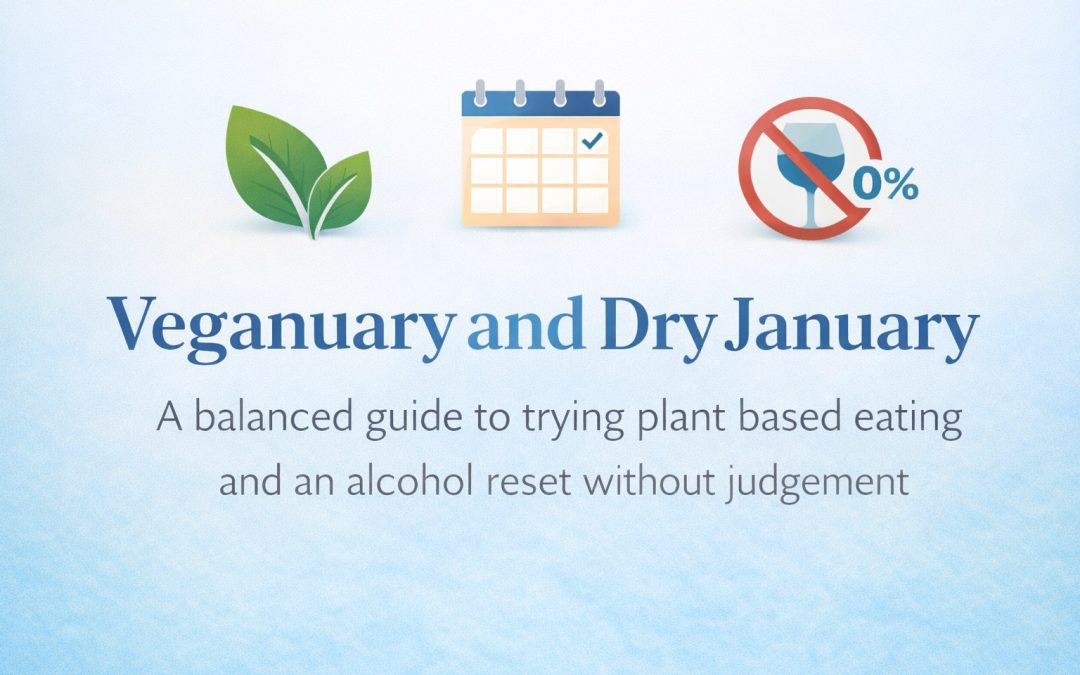 0%

Veganuary and Dry January

A balanced guide to trying plant based eating and an alcohol reset without judgement